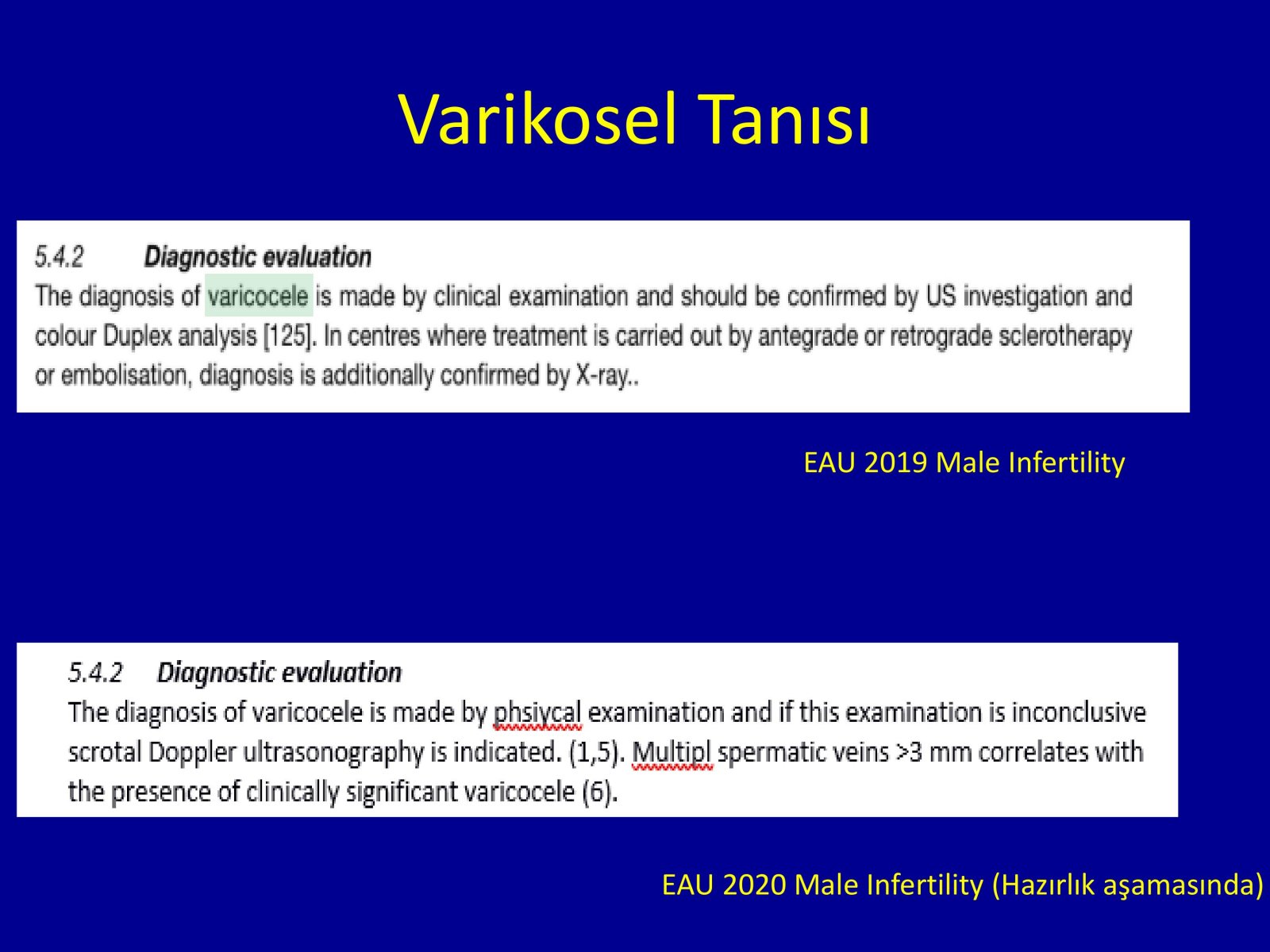 Varikosel Tanısı

5.4.2 Diagnostic evaluation
The diagnosis of varicocele is made by clinical examination and should be confirmed by US investigation and colour Duplex analysis [125]. In centres where treatment is carried out by antegrade or retrograde sclerotherapy or embolisation, diagnosis is additionally confirmed by X-ray..

EAU 2019 Male Infertility

5.4.2 Diagnostic evaluation
The diagnosis of varicocele is made by phsiycal examination and if this examination is inconclusive scrotal Doppler ultrasonography is indicated. (1,5). Multipl spermatic veins >3 mm correlates with the presence of clinically significant varicocele (6).

EAU 2020 Male Infertility (Hazırlık aşamasında)